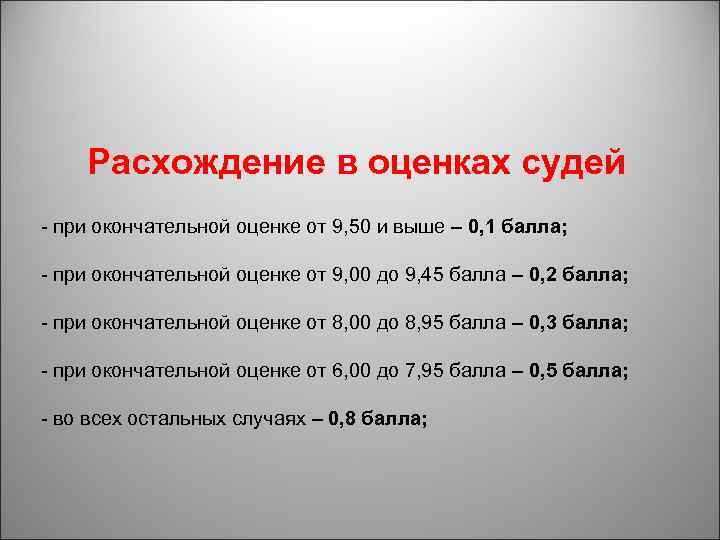 Расхождение в оценках судей

- при окончательной оценке от 9,50 и выше – 0,1 балла;

- при окончательной оценке от 9,00 до 9,45 балла – 0,2 балла;

- при окончательной оценке от 8,00 до 8,95 балла – 0,3 балла;

- при окончательной оценке от 6,00 до 7,95 балла – 0,5 балла;

- во всех остальных случаях – 0,8 балла;